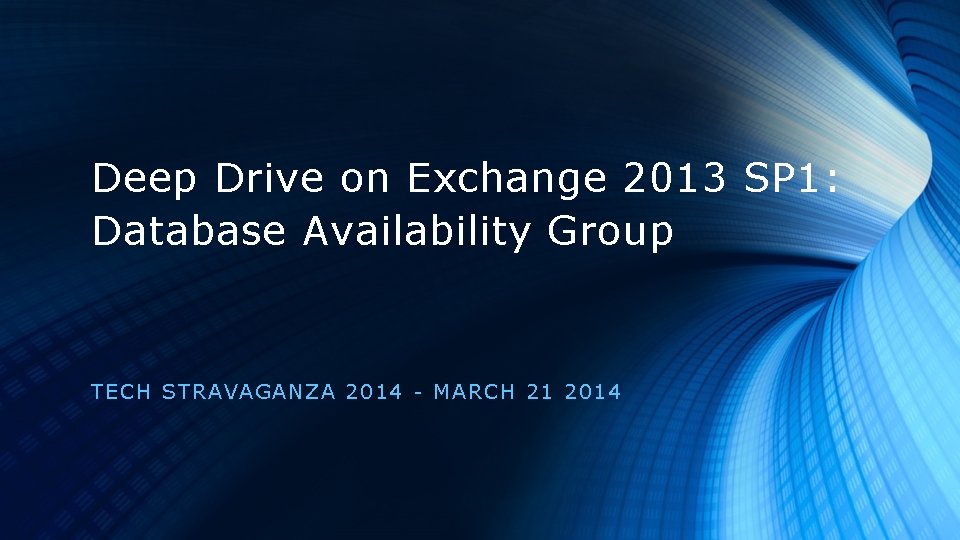 Deep Drive on Exchange 2013 SP1: Database Availability Group

TECH STRAVAGANZA 2014 - MARCH 21 2014